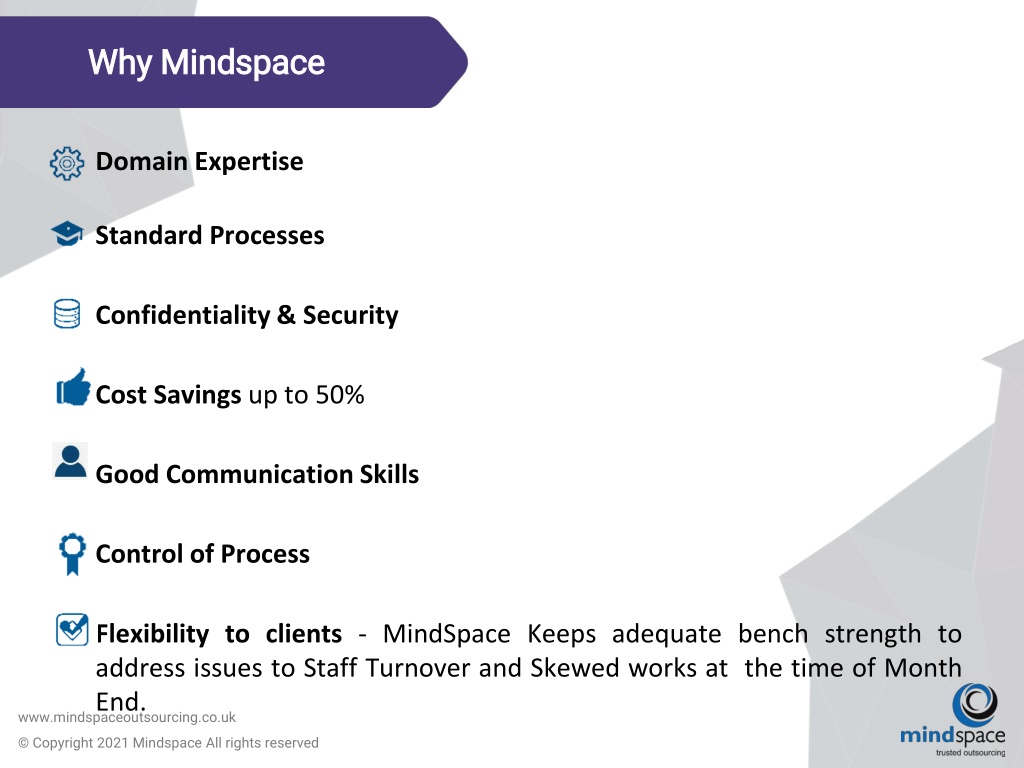 Why Mindspace

Domain Expertise

Standard Processes

Confidentiality & Security

Cost Savings up to 50%

Good Communication Skills

Control of Process

Flexibility to clients - MindSpace Keeps adequate bench strength to address issues to Staff Turnover and Skewed works at the time of Month End.

www.mindspaceoutsourcing.co.uk

© Copyright 2021 Mindspace All rights reserved

mindspace
trusted outsourcing